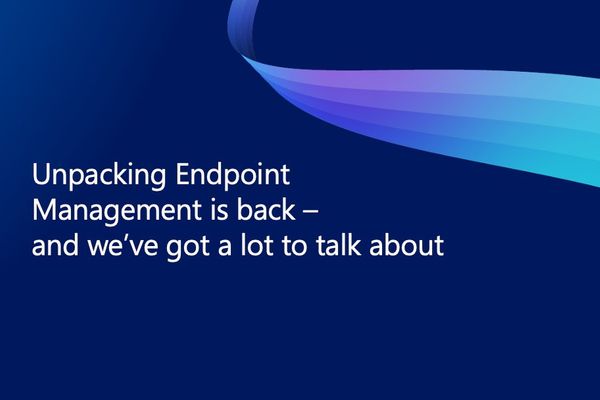 Unpacking Endpoint Management is back – and we’ve got a lot to talk about